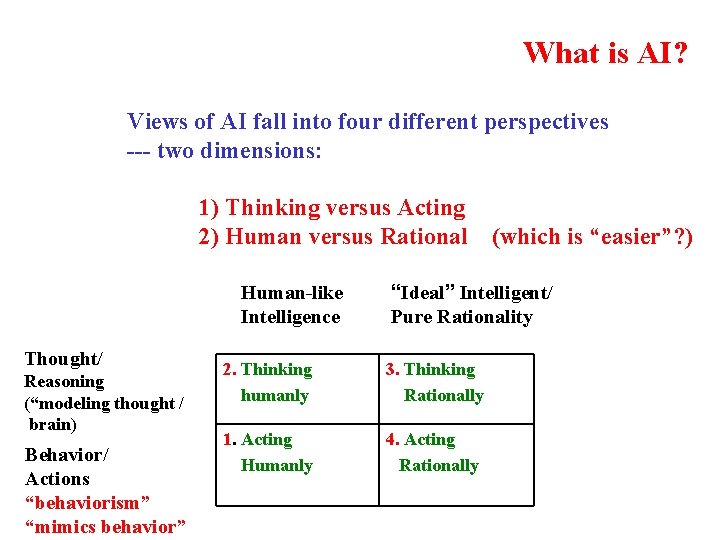 What is AI?

Views of AI fall into four different perspectives
--- two dimensions:

1) Thinking versus Acting
2) Human versus Rational (which is “easier”?)

| | Human-like Intelligence | “Ideal” Intelligent/ Pure Rationality |
|---|---|---|
| Thought/ Reasoning (“modeling thought / brain) | 2. Thinking humanly | 3. Thinking Rationally |
| Behavior/ Actions “behaviorism” “mimics behavior” | 1. Acting Humanly | 4. Acting Rationally |